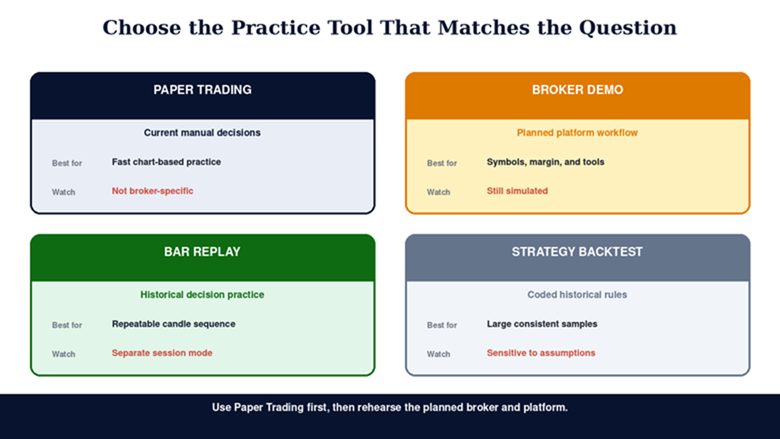 Choose the Practice Tool That Matches the Question

PAPER TRADING

Current manual decisions

Best for Fast chart-based practice

Watch Not broker-specific

BROKER DEMO

Planned platform workflow

Best for Symbols, margin, and tools

Watch Still simulated

BAR REPLAY

Historical decision practice

Best for Repeatable candle sequence

Watch Separate session mode

STRATEGY BACKTEST

Coded historical rules

Best for Large consistent samples

Watch Sensitive to assumptions

Use Paper Trading first, then rehearse the planned broker and platform.